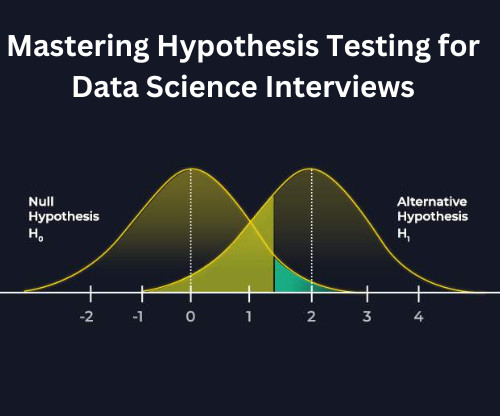 Mastering Hypothesis Testing for Data Science Interviews

Null Hypothesis $H_0$

Alternative Hypothesis $H_1$

-2 -1 0 1 2 3 4